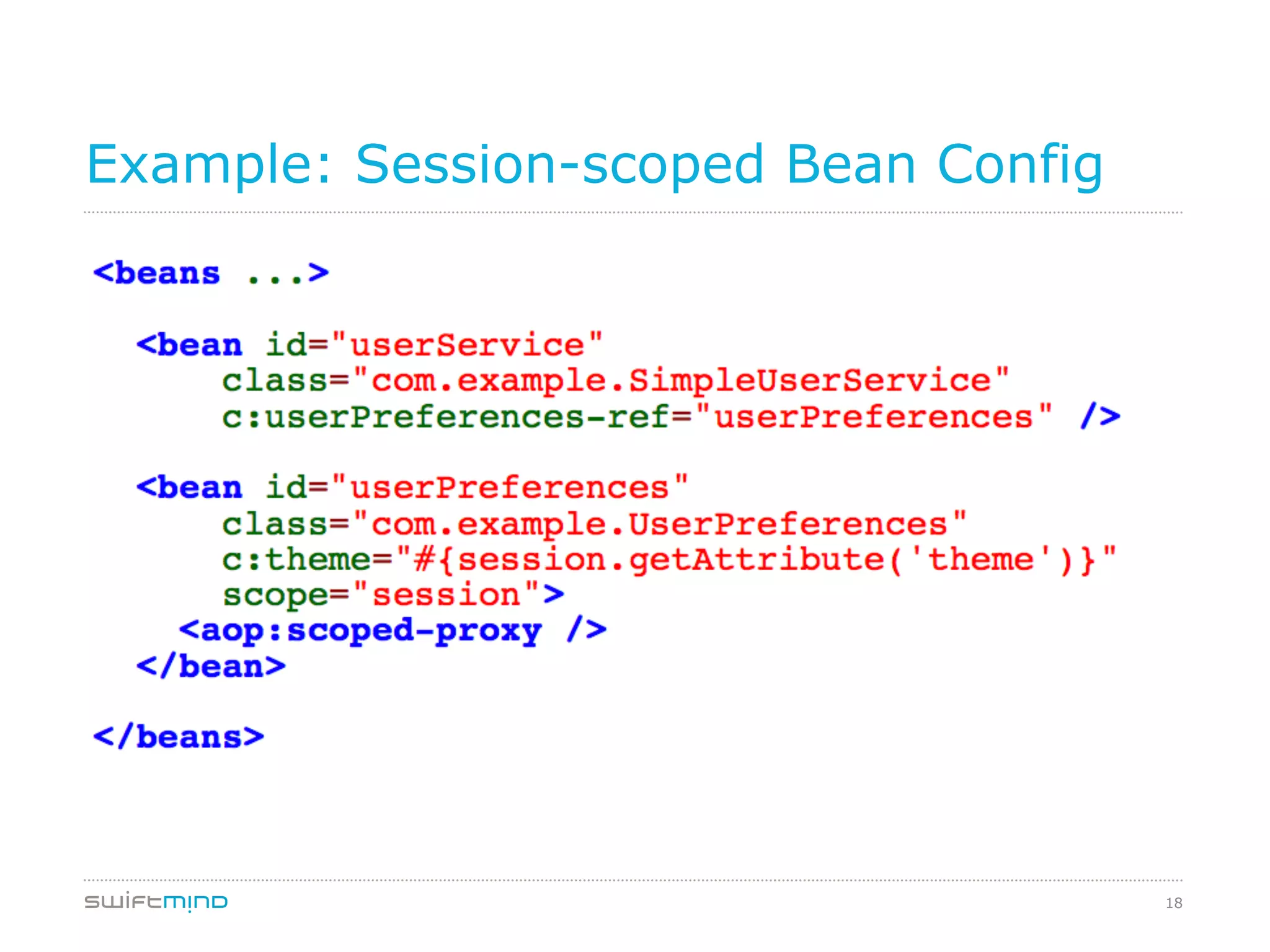 Example: Session-scoped Bean Config

<beans ...>

  <bean id="userService"
      class="com.example.SimpleUserService"
      c:userPreferences-ref="userPreferences" />

  <bean id="userPreferences"
      class="com.example.UserPreferences"
      c:theme="#{session.getAttribute('theme')}"
      scope="session">
    <aop:scoped-proxy />
  </bean>

</beans>

swiftmind

18